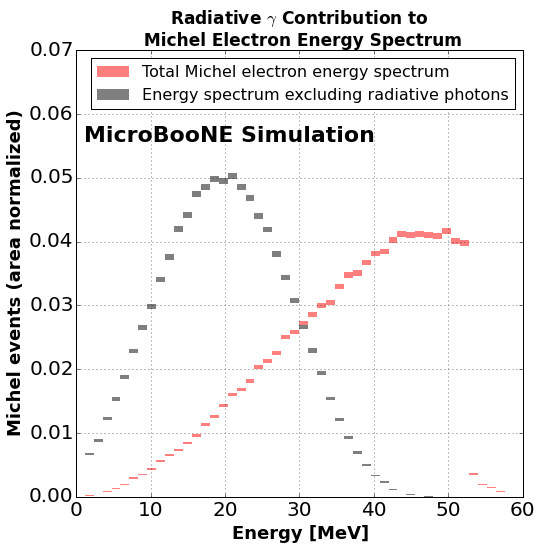 Radiative $\gamma$ Contribution to
Michel Electron Energy Spectrum

Total Michel electron energy spectrum
Energy spectrum excluding radiative photons

MicroBooNE Simulation

Michel events (area normalized)

0.07
0.06
0.05
0.04
0.03
0.02
0.01
0.00

0
10
20
30
40
50
60

Energy [MeV]